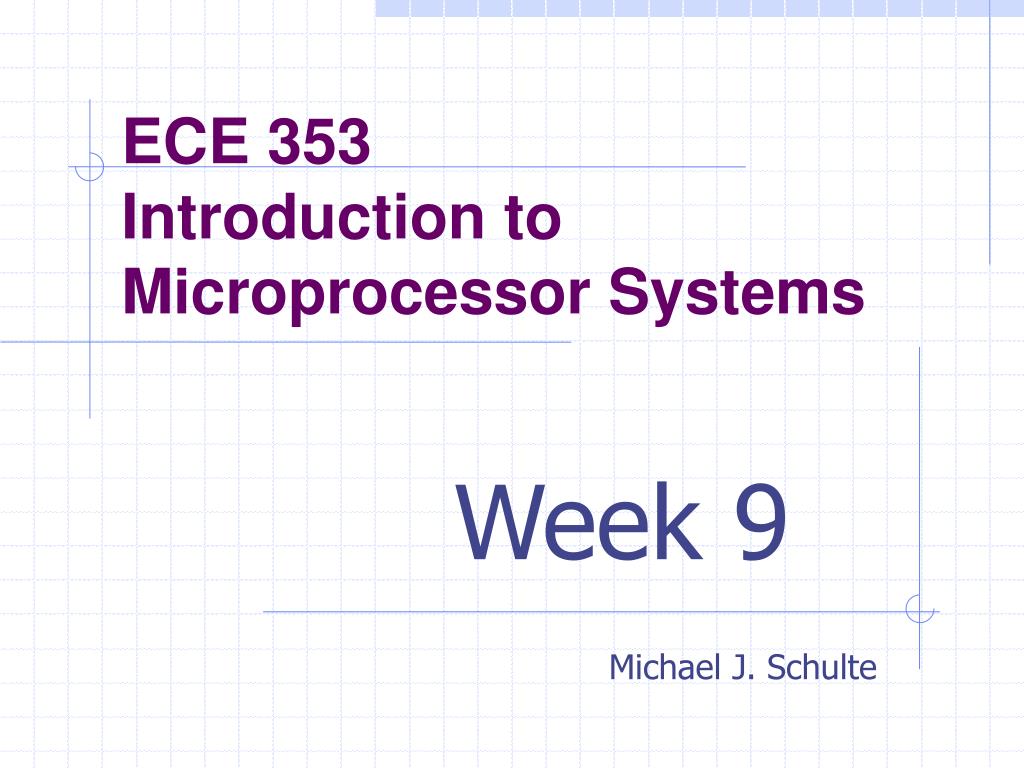 ECE 353
Introduction to Microprocessor Systems

Week 9

Michael J. Schulte